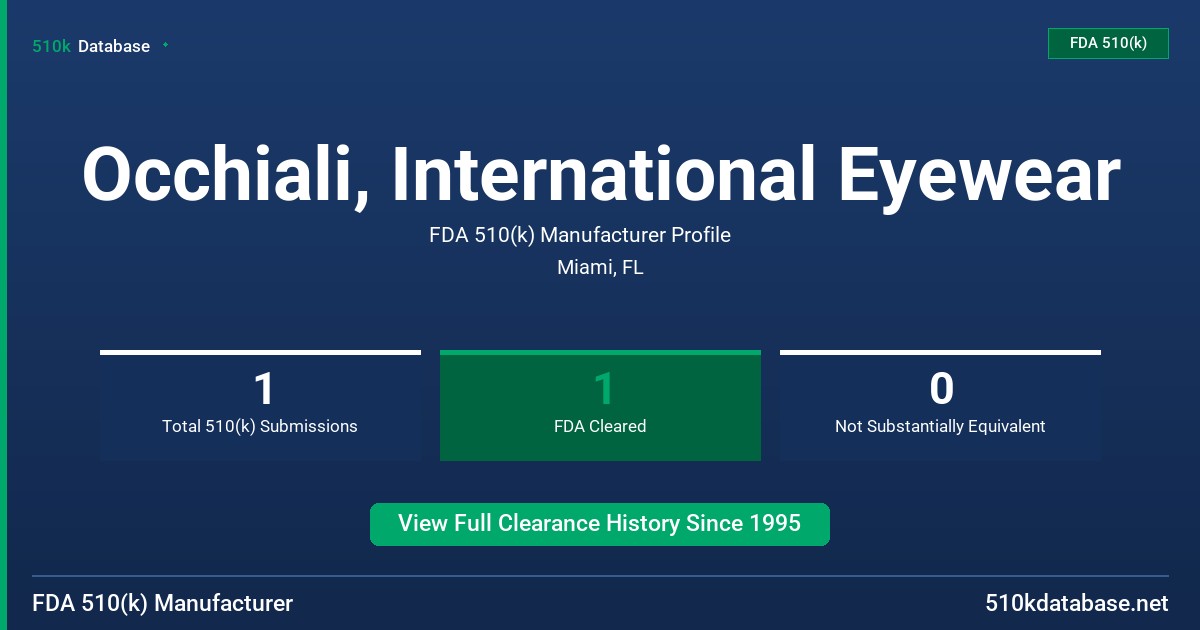 510k Database

FDA 510(k)

Occhiali, International Eyewear

FDA 510(k) Manufacturer Profile

Miami, FL

1
Total 510(k) Submissions

1
FDA Cleared

0
Not Substantially Equivalent

View Full Clearance History Since 1995

FDA 510(k) Manufacturer

510kdatabase.net